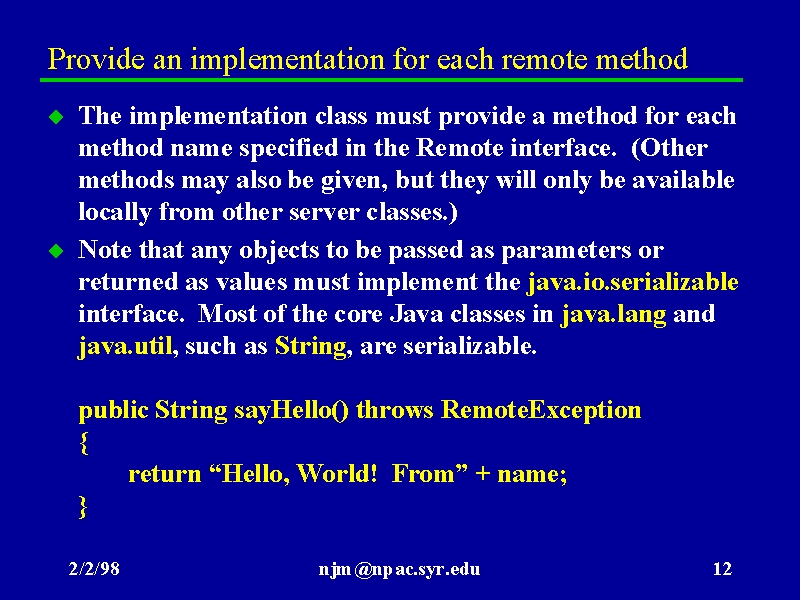 Provide an implementation for each remote method

The implementation class must provide a method for each method name specified in the Remote interface. (Other methods may also be given, but they will only be available locally from other server classes.)

Note that any objects to be passed as parameters or returned as values must implement the java.io.serializable interface. Most of the core Java classes in java.lang and java.util, such as String, are serializable.

public String sayHello() throws RemoteException
{
return “Hello, World! From” + name;
}

2/2/98

njm@npac.syr.edu

12